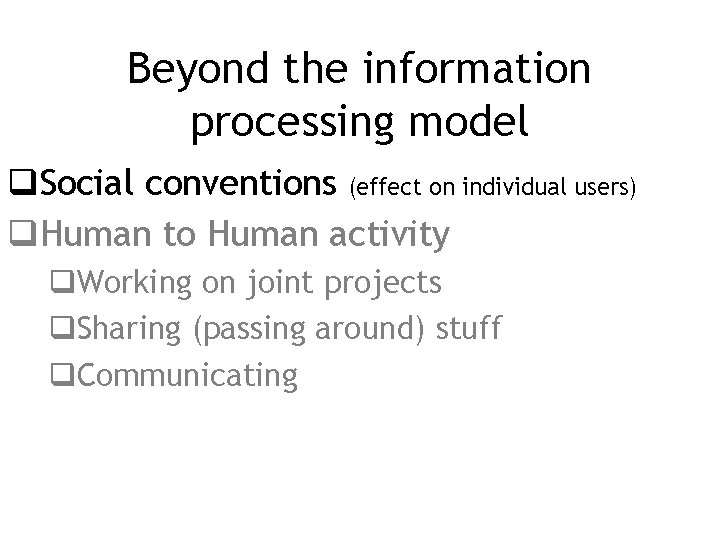 Beyond the information processing model

❑Social conventions (effect on individual users)

❑Human to Human activity

❑Working on joint projects

❑Sharing (passing around) stuff

❑Communicating